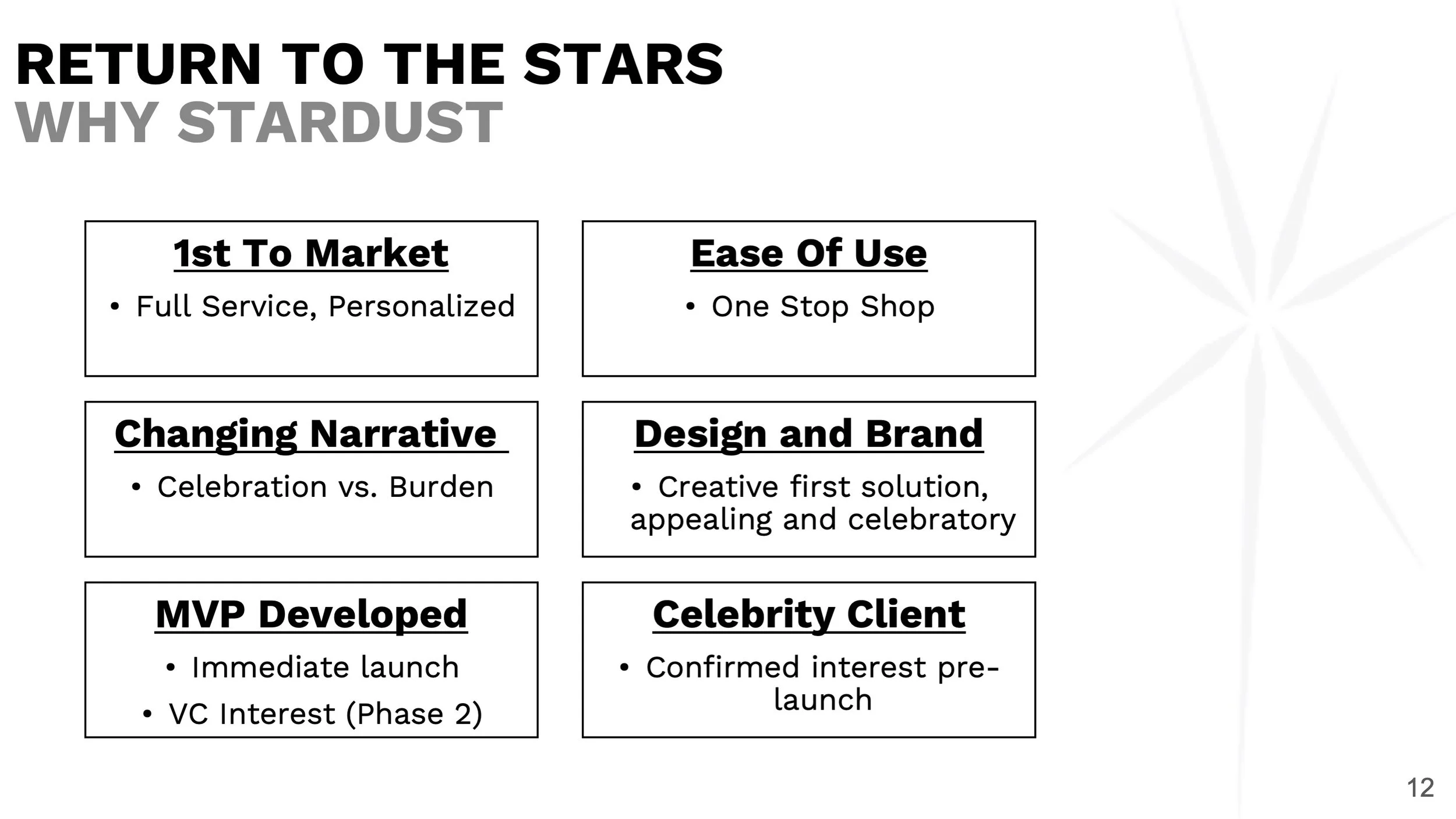 RETURN TO THE STARS
WHY STARDUST

1st To Market
• Full Service, Personalized

Ease Of Use
• One Stop Shop

Changing Narrative
• Celebration vs. Burden

Design and Brand
• Creative first solution, appealing and celebratory

MVP Developed
• Immediate launch
• VC Interest (Phase 2)

Celebrity Client
• Confirmed interest pre-launch

12